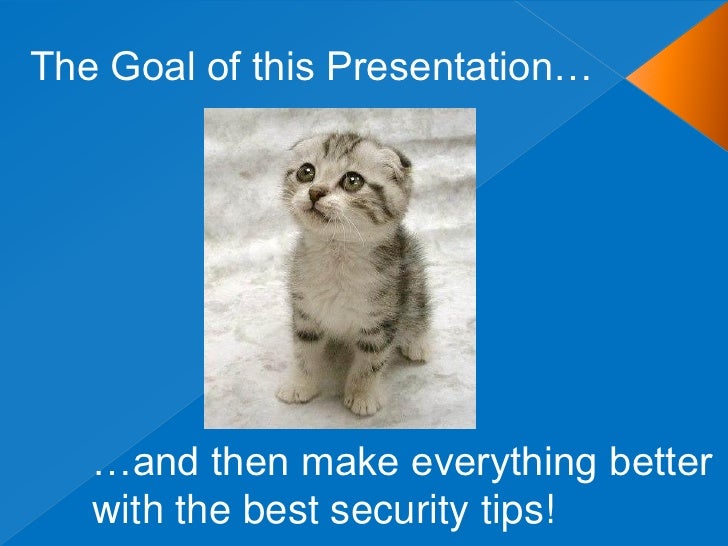 The Goal of this Presentation…

…and then make everything better with the best security tips!